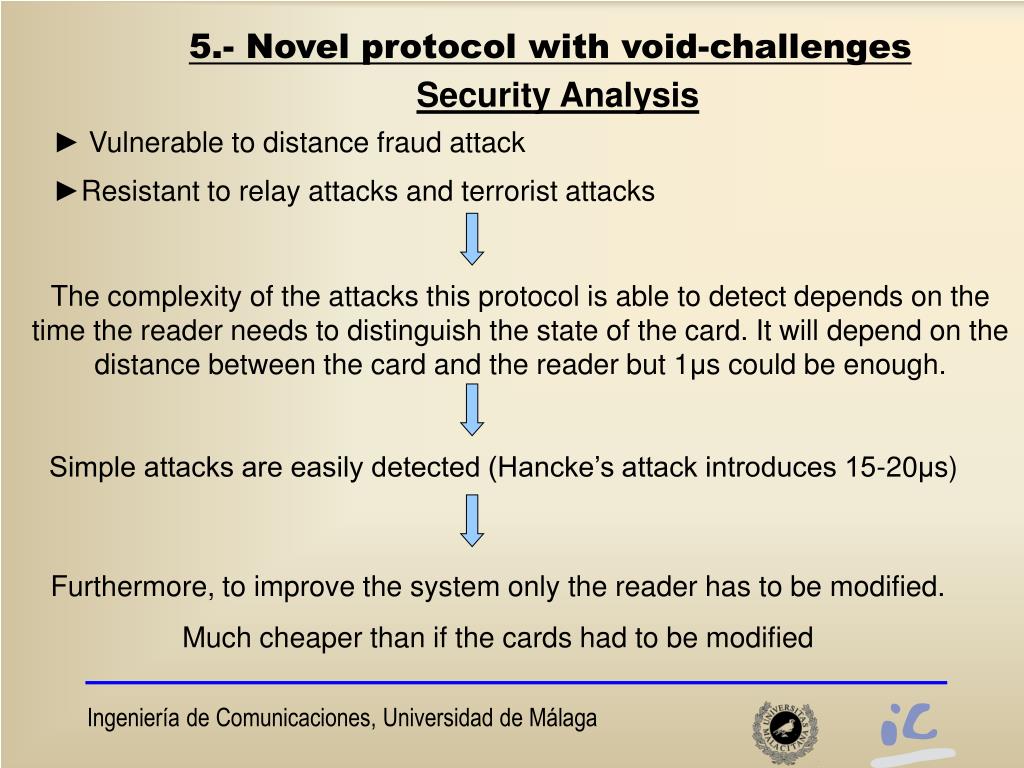 5.- Novel protocol with void-challenges

Security Analysis

► Vulnerable to distance fraud attack

►Resistant to relay attacks and terrorist attacks

The complexity of the attacks this protocol is able to detect depends on the time the reader needs to distinguish the state of the card. It will depend on the distance between the card and the reader but 1μs could be enough.

Simple attacks are easily detected (Hancke's attack introduces 15-20μs)

Furthermore, to improve the system only the reader has to be modified.

Much cheaper than if the cards had to be modified

Ingeniería de Comunicaciones, Universidad de Málaga

UNIVERSITAS MALACITANA

iC